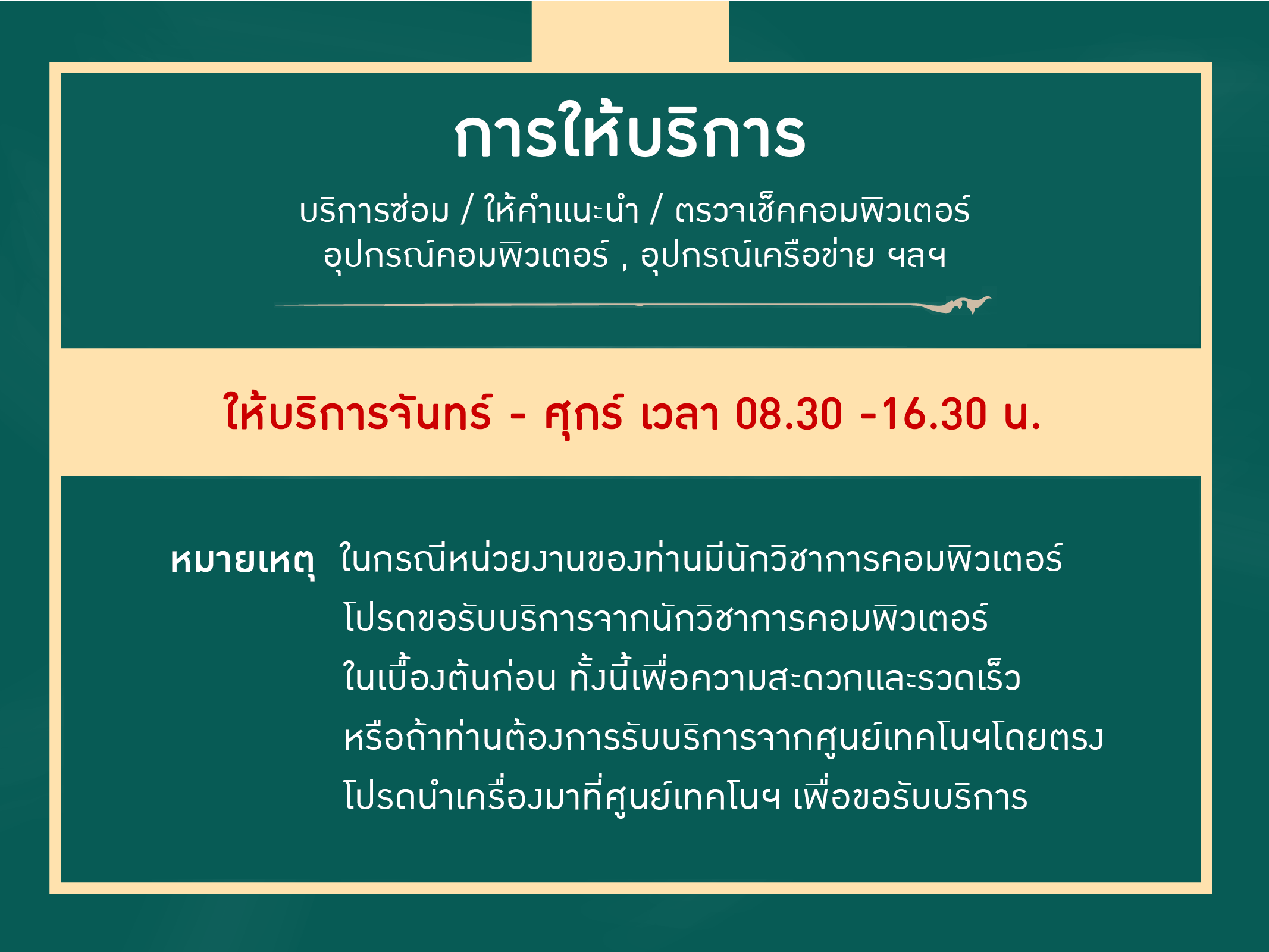 การให้บริการ

บริการซ่อม / ให้คำแนะนำ / ตรวจเช็คคอมพิวเตอร์ อุปกรณ์คอมพิวเตอร์ , อุปกรณ์เครือข่าย ฯลฯ

ให้บริการจันทร์ - ศุกร์ เวลา 08.30 -16.30 น.

หมายเหตุ ในกรณีหน่วยงานของท่านมีนักวิชาการคอมพิวเตอร์ โปรดขอรับบริการจากนักวิชาการคอมพิวเตอร์ ในเบื้องต้นก่อน ทั้งนี้เพื่อความสะดวกและรวดเร็ว หรือถ้าท่านต้องการรับบริการจากศูนย์เทคโนฯโดยตรง โปรดนำเครื่องมาที่ศูนย์เทคโนฯ เพื่อขอรับบริการ